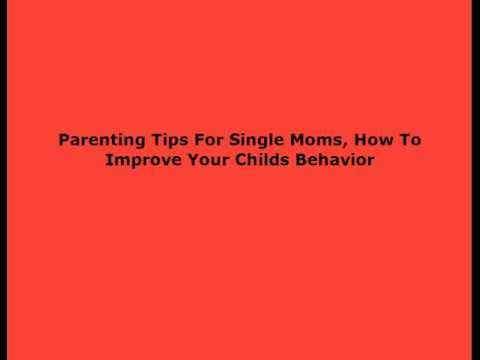 Parenting Tips For Single Moms, How To Improve Your Childs Behavior